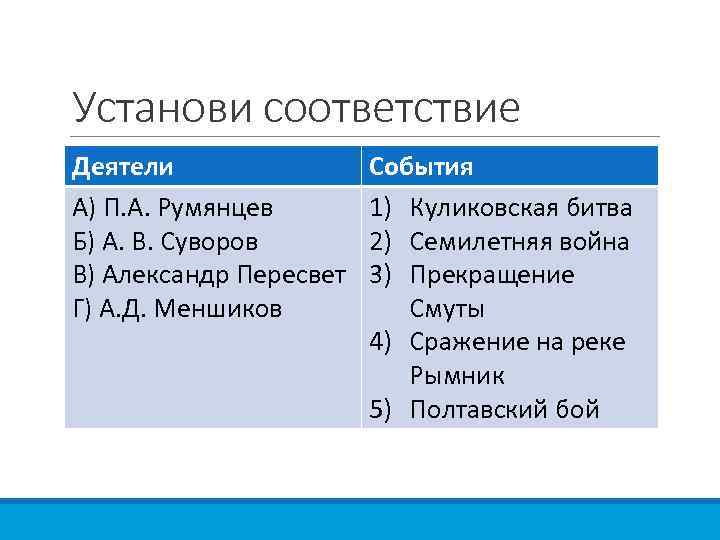 Установи соответствие

| Деятели | События |
|---|---|
| А) П.А. Румянцев<br>Б) А. В. Суворов<br>В) Александр Пересвет<br>Г) А.Д. Меншиков | 1) Куликовская битва<br>2) Семилетняя война<br>3) Прекращение Смуты<br>4) Сражение на реке Рымник<br>5) Полтавский бой |